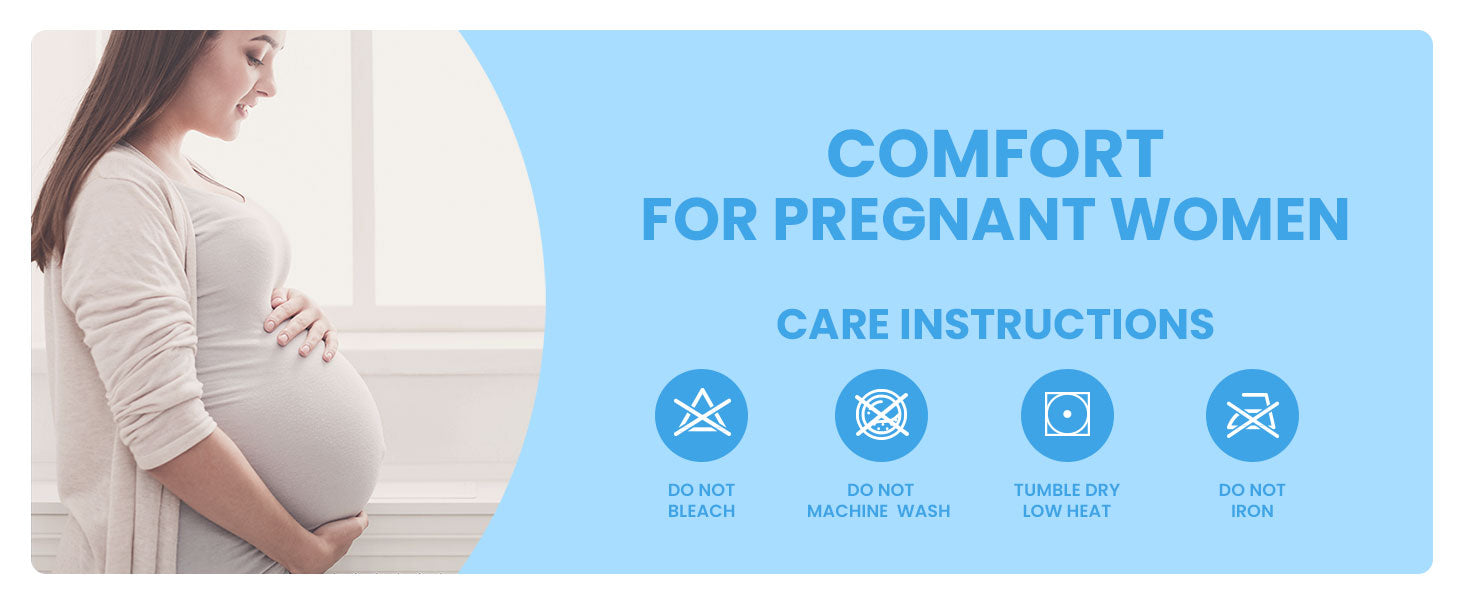 COMFORT
FOR PREGNANT WOMEN

CARE INSTRUCTIONS

DO NOT BLEACH

DO NOT MACHINE WASH

TUMBLE DRY LOW HEAT

DO NOT IRON